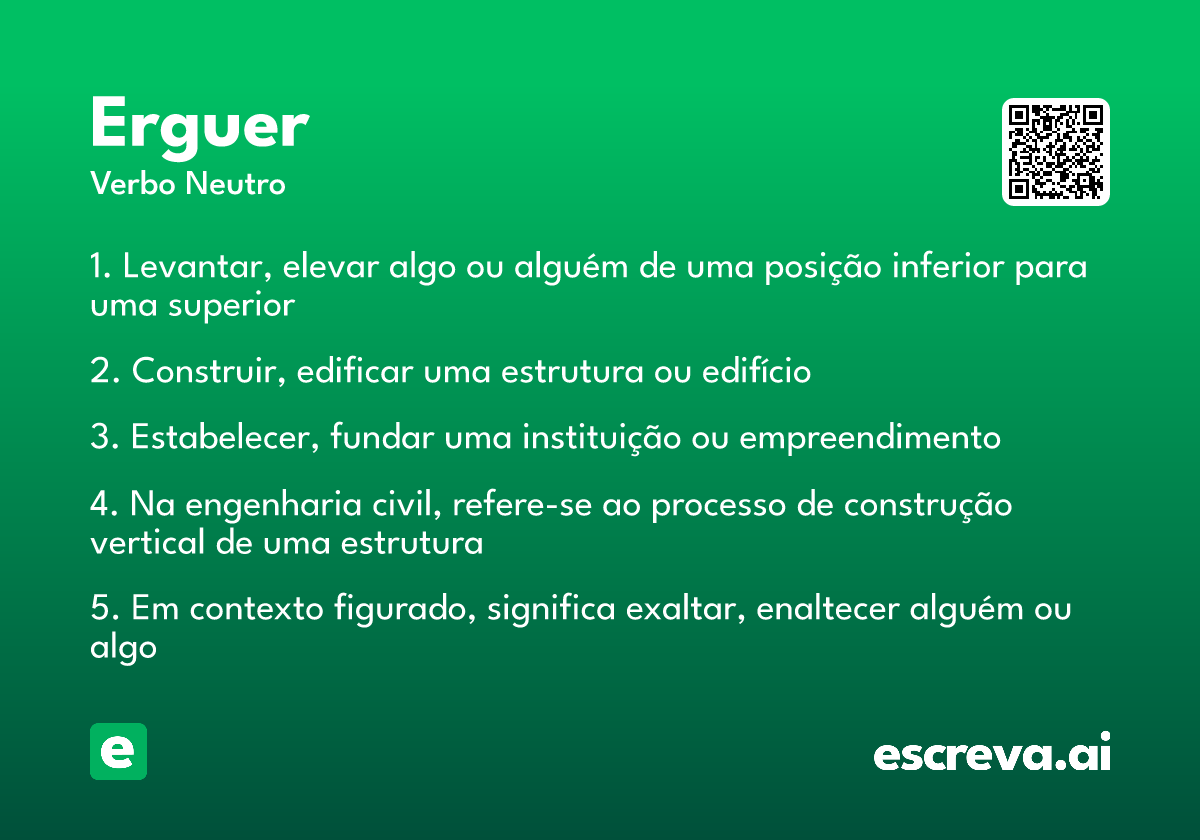 Erguer
Verbo Neutro

1. Levantar, elevar algo ou alguém de uma posição inferior para uma superior

2. Construir, edificar uma estrutura ou edifício

3. Estabelecer, fundar uma instituição ou empreendimento

4. Na engenharia civil, refere-se ao processo de construção vertical de uma estrutura

5. Em contexto figurado, significa exaltar, enaltecer alguém ou algo

e

escreva.ai